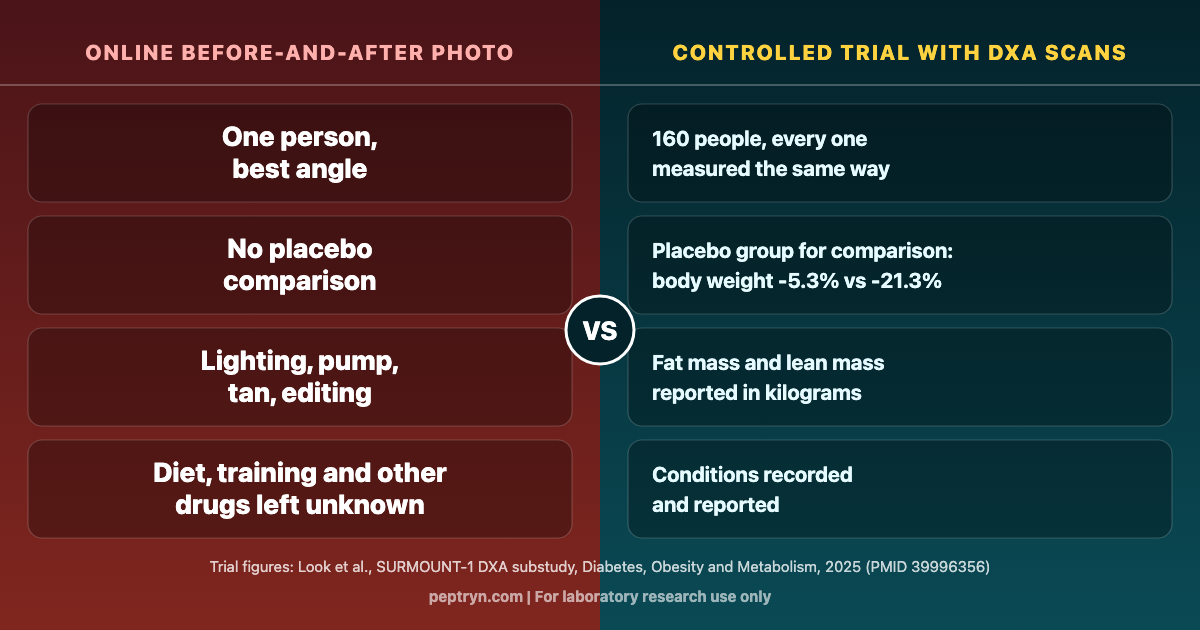 ONLINE BEFORE-AND-AFTER PHOTO

One person, best angle

No placebo comparison

Lighting, pump, tan, editing

Diet, training and other drugs left unknown

VS

CONTROLLED TRIAL WITH DXA SCANS

160 people, every one measured the same way

Placebo group for comparison: body weight -5.3% vs -21.3%

Fat mass and lean mass reported in kilograms

Conditions recorded and reported

Trial figures: Look et al., SURMOUNT-1 DXA substudy, Diabetes, Obesity and Metabolism, 2025 (PMID 39996356)

peptryn.com | For laboratory research use only